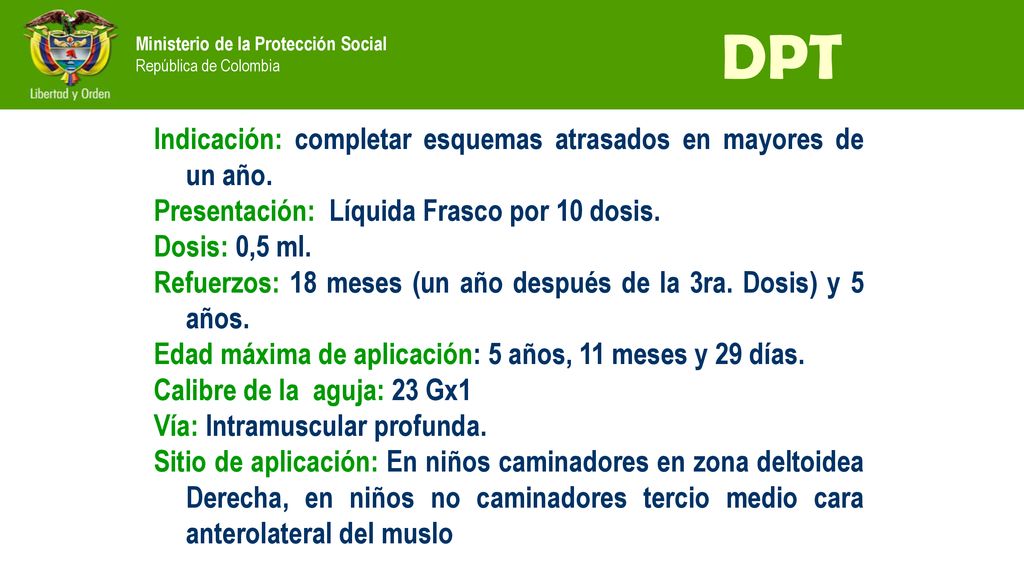 Libertad y Orden

Ministerio de la Protección Social
República de Colombia

DPT

Indicación: completar esquemas atrasados en mayores de un año.
Presentación: Líquida Frasco por 10 dosis.
Dosis: 0,5 ml.
Refuerzos: 18 meses (un año después de la 3ra. Dosis) y 5 años.
Edad máxima de aplicación: 5 años, 11 meses y 29 días.
Calibre de la aguja: 23 Gx1
Vía: Intramuscular profunda.
Sitio de aplicación: En niños caminadores en zona deltoidea Derecha, en niños no caminadores tercio medio cara anterolateral del muslo